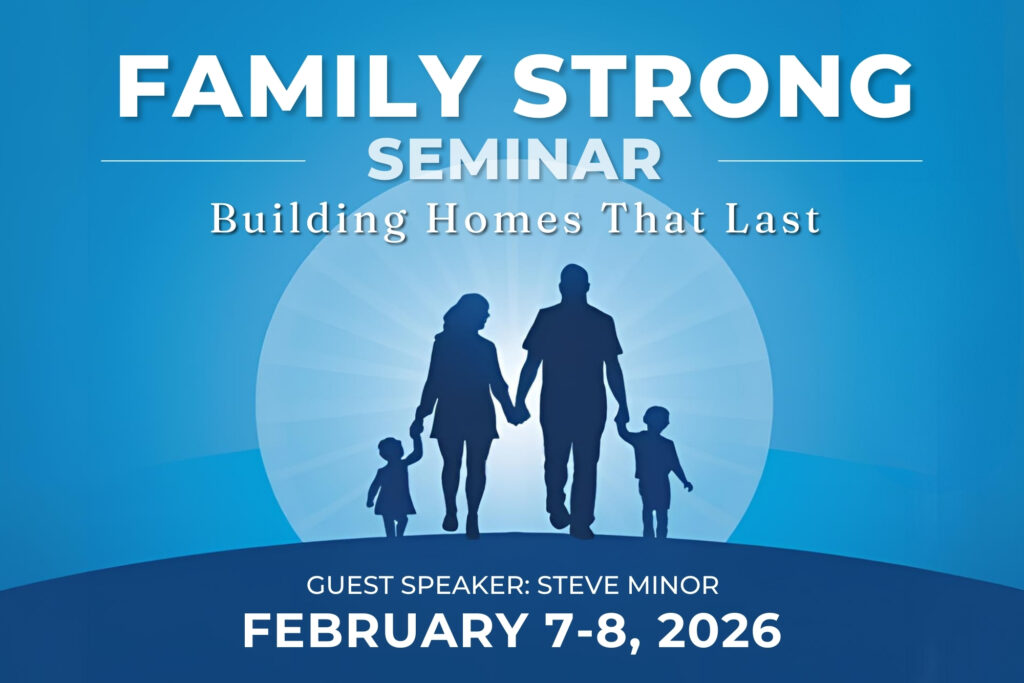 FAMILY STRONG
SEMINAR
Building Homes That Last

GUEST SPEAKER: STEVE MINOR
FEBRUARY 7-8, 2026